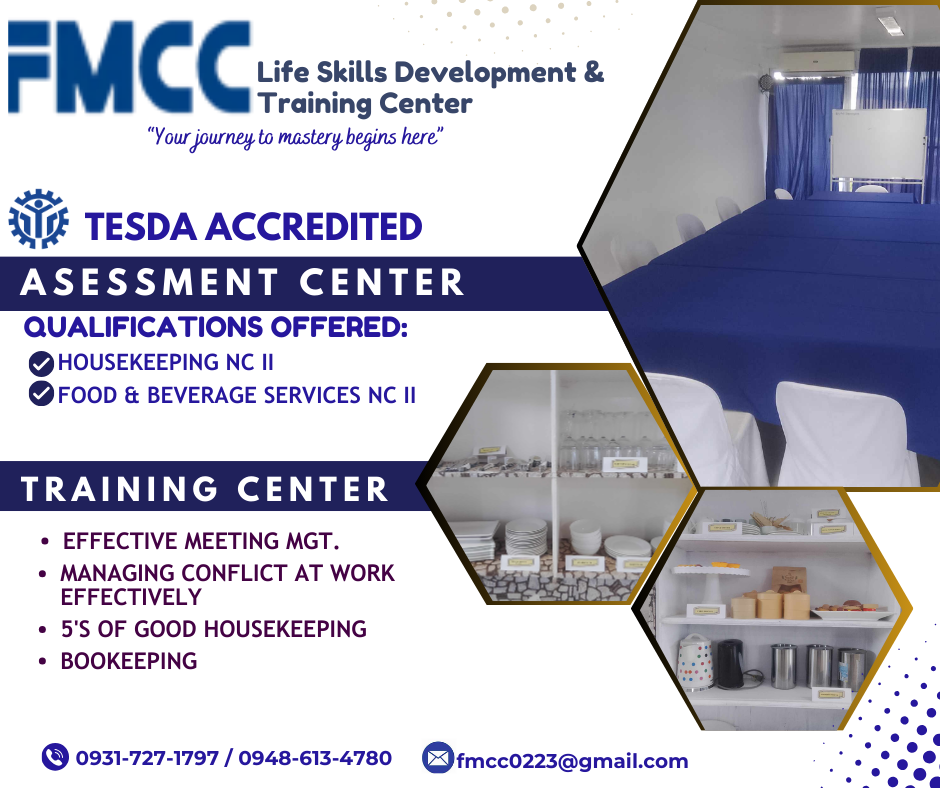 FMCC Life Skills Development & Training Center
"Your journey to mastery begins here"

TESDA ACCREDITED

ASESSMENT CENTER

QUALIFICATIONS OFFERED:
HOUSEKEEPING NC II
FOOD & BEVERAGE SERVICES NC II

TRAINING CENTER

• EFFECTIVE MEETING MGT.
• MANAGING CONFLICT AT WORK EFFECTIVELY
• 5'S OF GOOD HOUSEKEEPING
• BOOKEEPING

0931-727-1797 / 0948-613-4780
fmcc0223@gmail.com